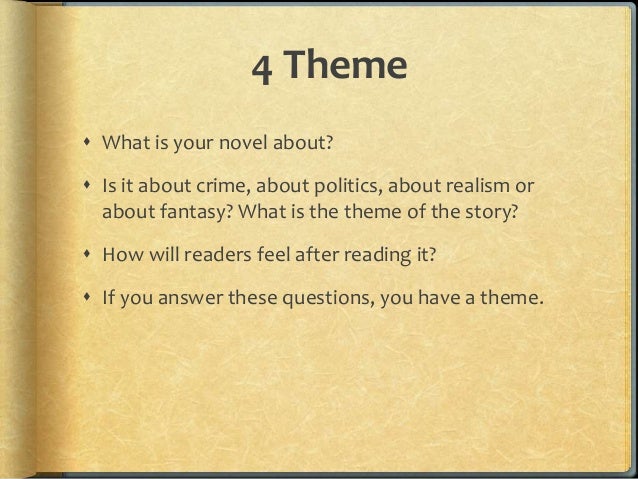 4 Theme

• What is your novel about?

• Is it about crime, about politics, about realism or about fantasy? What is the theme of the story?

• How will readers feel after reading it?

• If you answer these questions, you have a theme.